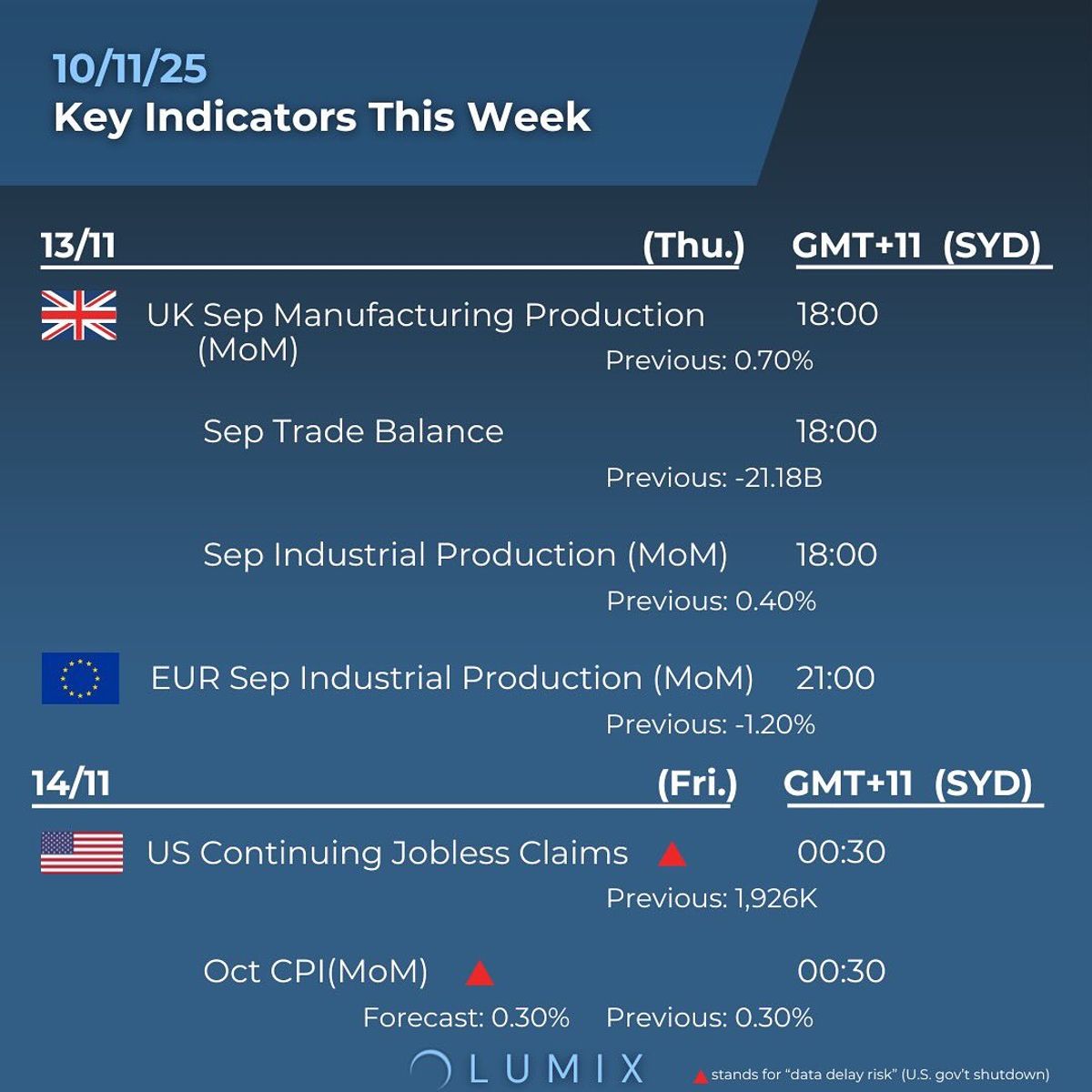 10/11/25
Key Indicators This Week

13/11 (Thu.) GMT+11 (SYD)

UK Sep Manufacturing Production (MoM) 18:00
Previous: 0.70%

Sep Trade Balance 18:00
Previous: -21.18B

Sep Industrial Production (MoM) 18:00
Previous: 0.40%

EUR Sep Industrial Production (MoM) 21:00
Previous: -1.20%

14/11 (Fri.) GMT+11 (SYD)

US Continuing Jobless Claims 00:30
Previous: 1,926K

Oct CPI(MoM) 00:30
Forecast: 0.30% Previous: 0.30%

LUMIX

stands for "data delay risk" (U.S. gov't shutdown)